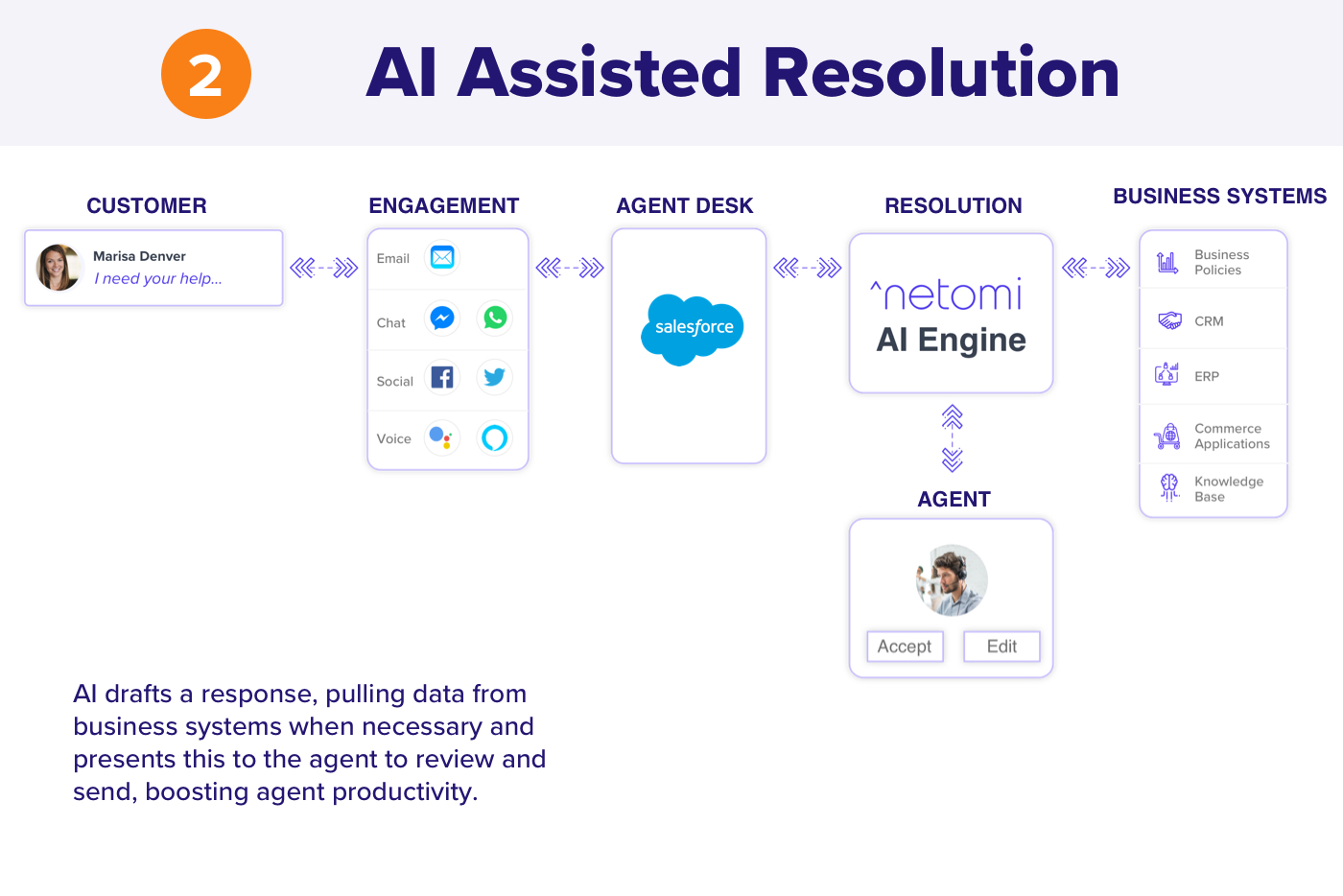 2

AI Assisted Resolution

CUSTOMER

Marisa Denver
I need your help...

ENGAGEMENT

Email

Chat

Social

Voice

AGENT DESK

salesforce

RESOLUTION

^netomi
AI Engine

AGENT

Accept
Edit

BUSINESS SYSTEMS

Business Policies

CRM

ERP

Commerce Applications

Knowledge Base

AI drafts a response, pulling data from business systems when necessary and presents this to the agent to review and send, boosting agent productivity.